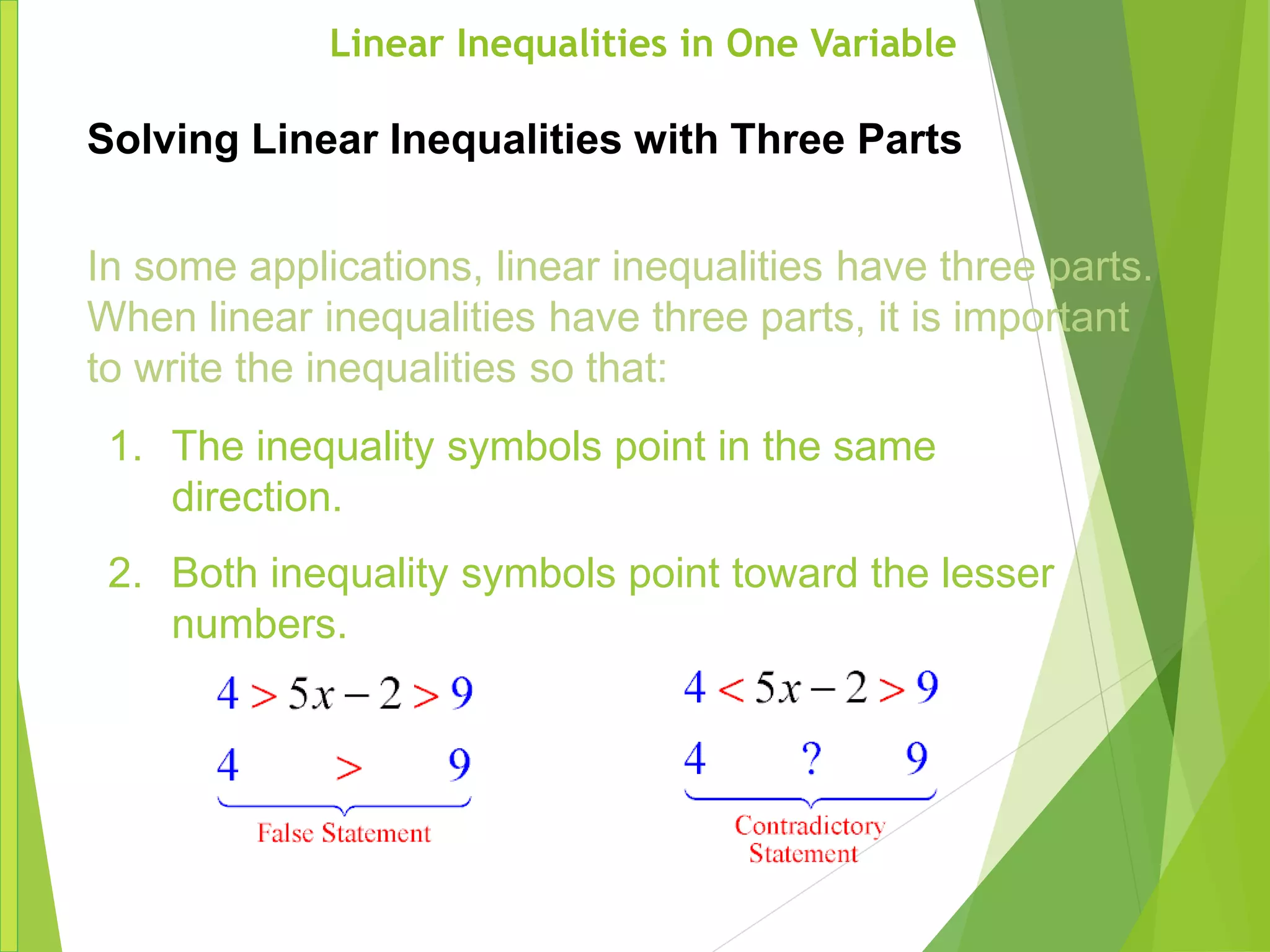 Linear Inequalities in One Variable

Solving Linear Inequalities with Three Parts

In some applications, linear inequalities have three parts. When linear inequalities have three parts, it is important to write the inequalities so that:

1. The inequality symbols point in the same direction.

2. Both inequality symbols point toward the lesser numbers.

$4 > 5x - 2 > 9$

$4 \quad > \quad 9$

False Statement

$4 < 5x - 2 > 9$

$4 \quad ? \quad 9$

Contradictory Statement